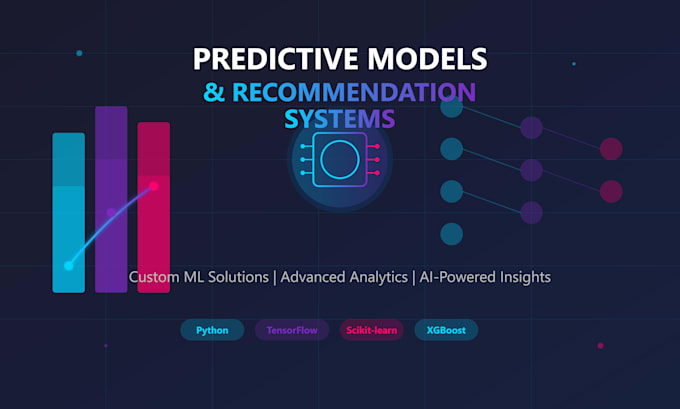 PREDICTIVE MODELS
& RECOMMENDATION SYSTEMS

Custom ML Solutions | Advanced Analytics | AI-Powered Insights

Python
TensorFlow
Scikit-learn
XGBoost